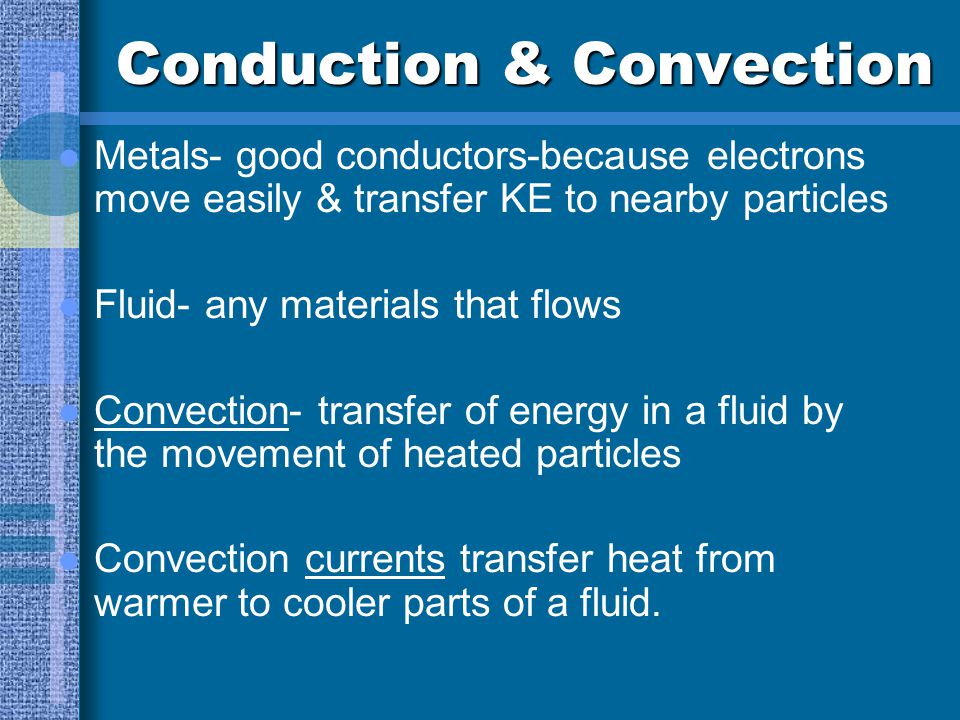 Conduction & Convection

Metals- good conductors-because electrons move easily & transfer KE to nearby particles

Fluid- any materials that flows

Convection- transfer of energy in a fluid by the movement of heated particles

Convection currents transfer heat from warmer to cooler parts of a fluid.